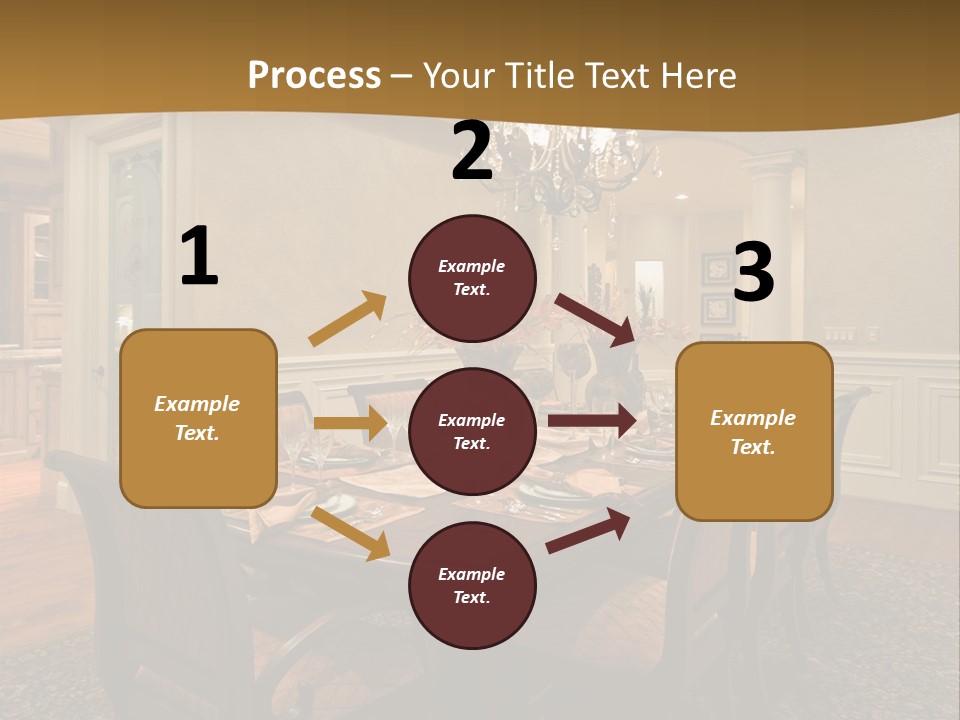 Process – Your Title Text Here

1

Example Text.

2

Example Text.

Example Text.

Example Text.

3

Example Text.